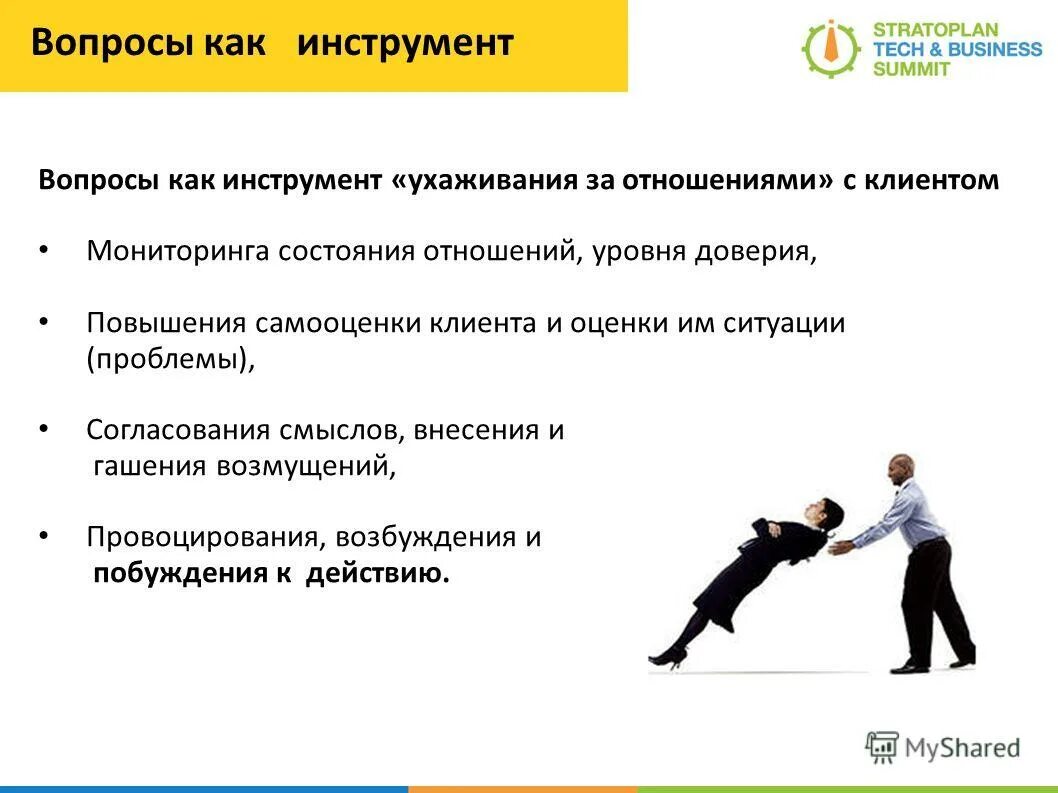 Вопросы как инструмент

STRATOPLAN TECH & BUSINESS SUMMIT

Вопросы как инструмент «ухаживания за отношениями» с клиентом

• Мониторинга состояния отношений, уровня доверия,

• Повышения самооценки клиента и оценки им ситуации (проблемы),

• Согласования смыслов, внесения и гашения возмущений,

• Провоцирования, возбуждения и **побуждения к действию.**

MyShared